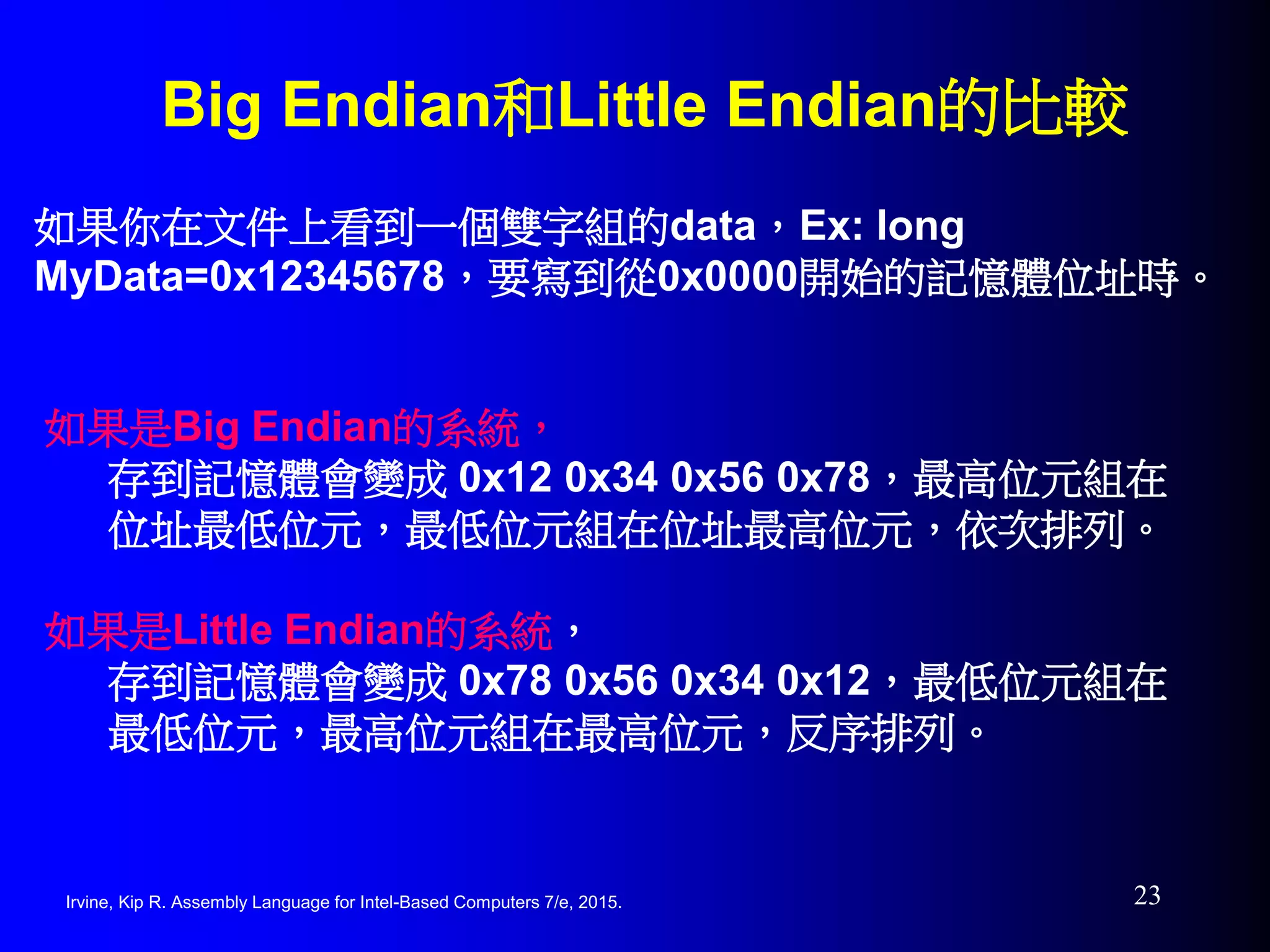 Big Endian和Little Endian的比較

如果你在文件上看到一個雙字組的data，Ex: long MyData=0x12345678，要寫到從0x0000開始的記憶體位址時。

如果是Big Endian的系統，
存到記憶體會變成 0x12 0x34 0x56 0x78，最高位元組在位址最低位元，最低位元組在位址最高位元，依次排列。

如果是Little Endian的系統，
存到記憶體會變成 0x78 0x56 0x34 0x12，最低位元組在最低位元，最高位元組在最高位元，反序排列。

Irvine, Kip R. Assembly Language for Intel-Based Computers 7/e, 2015.

23